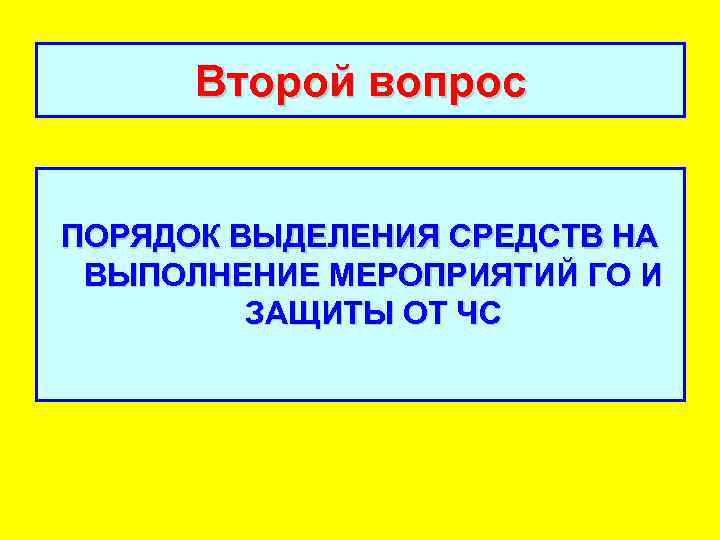 Второй вопрос

ПОРЯДОК ВЫДЕЛЕНИЯ СРЕДСТВ НА ВЫПОЛНЕНИЕ МЕРОПРИЯТИЙ ГО И ЗАЩИТЫ ОТ ЧС